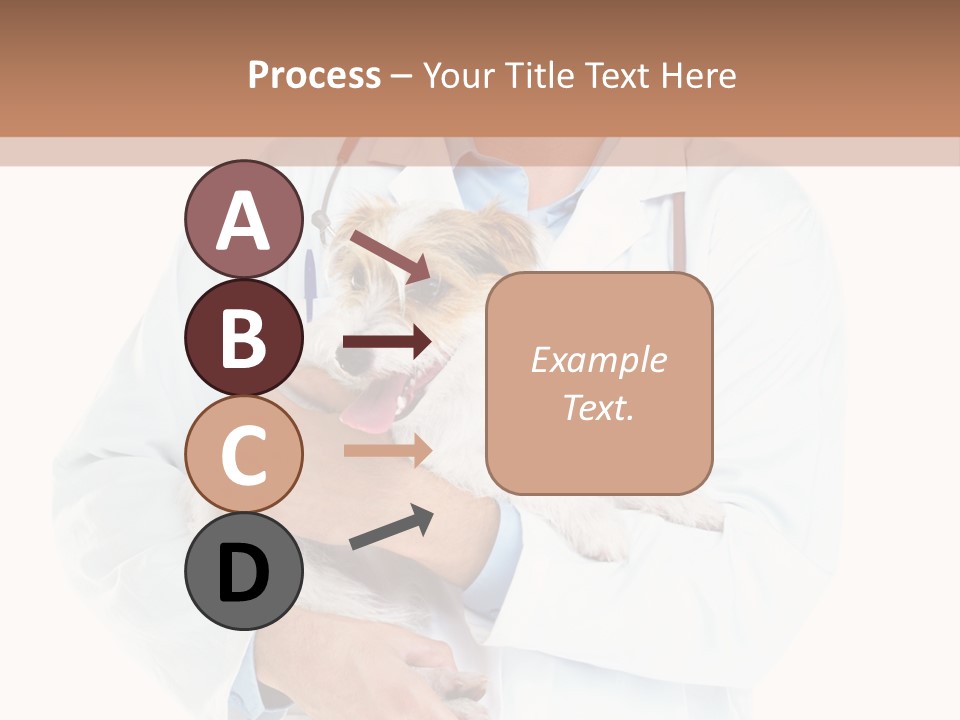 Process – Your Title Text Here

A

B

C

D

Example Text.